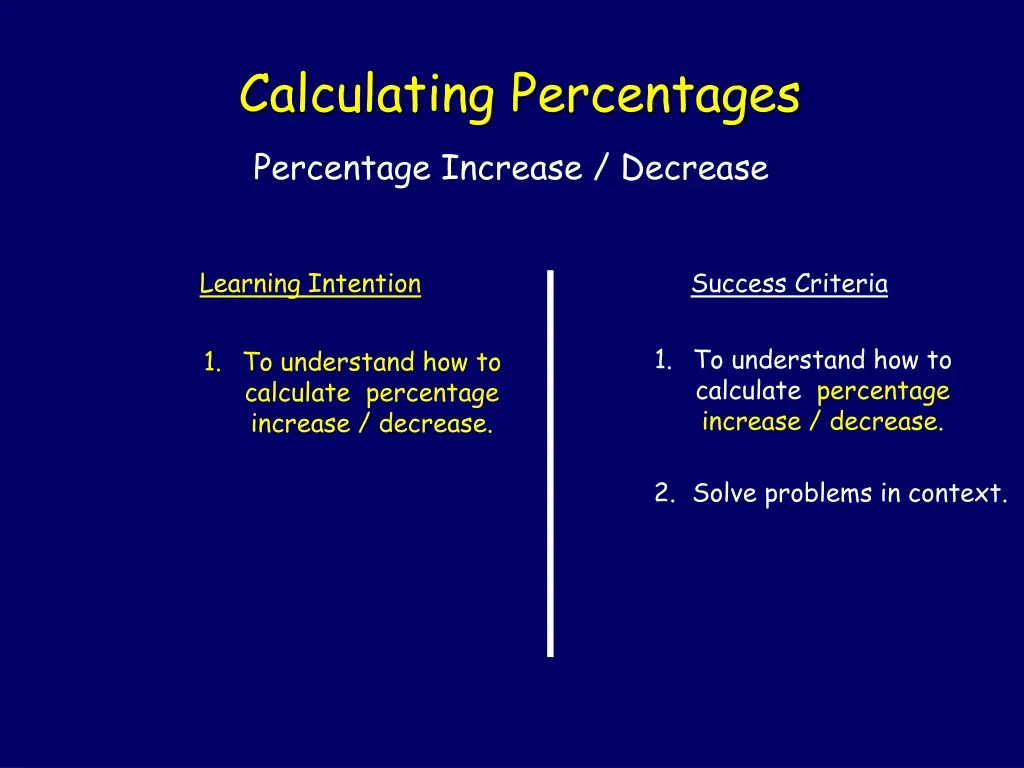 Calculating Percentages

Percentage Increase / Decrease

Learning Intention

1. To understand how to calculate percentage increase / decrease.

Success Criteria

1. To understand how to calculate percentage increase / decrease.

2. Solve problems in context.